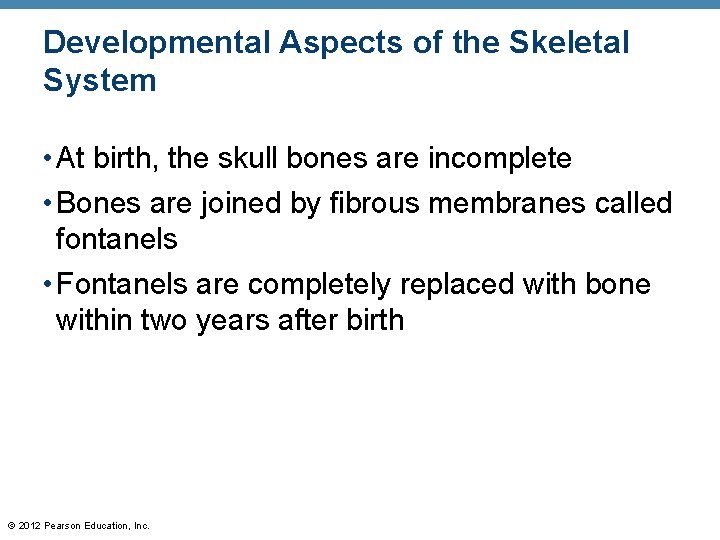 Developmental Aspects of the Skeletal System

• At birth, the skull bones are incomplete

• Bones are joined by fibrous membranes called fontanels

• Fontanels are completely replaced with bone within two years after birth

© 2012 Pearson Education, Inc.